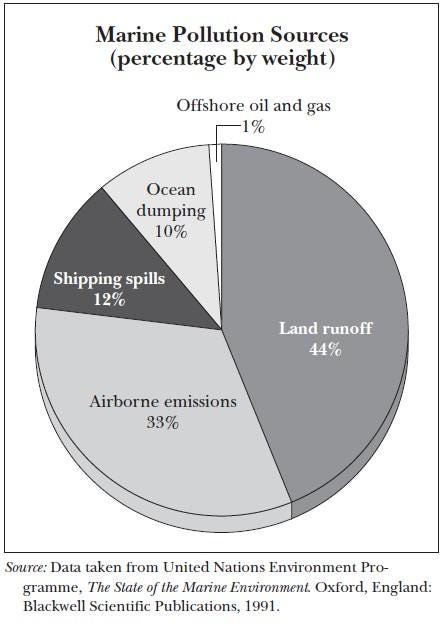 Marine Pollution Sources
(percentage by weight)

Offshore oil and gas
1%

Ocean dumping
10%

Shipping spills
12%

Land runoff
44%

Airborne emissions
33%

Source: Data taken from United Nations Environment Programme, The State of the Marine Environment. Oxford, England: Blackwell Scientific Publications, 1991.